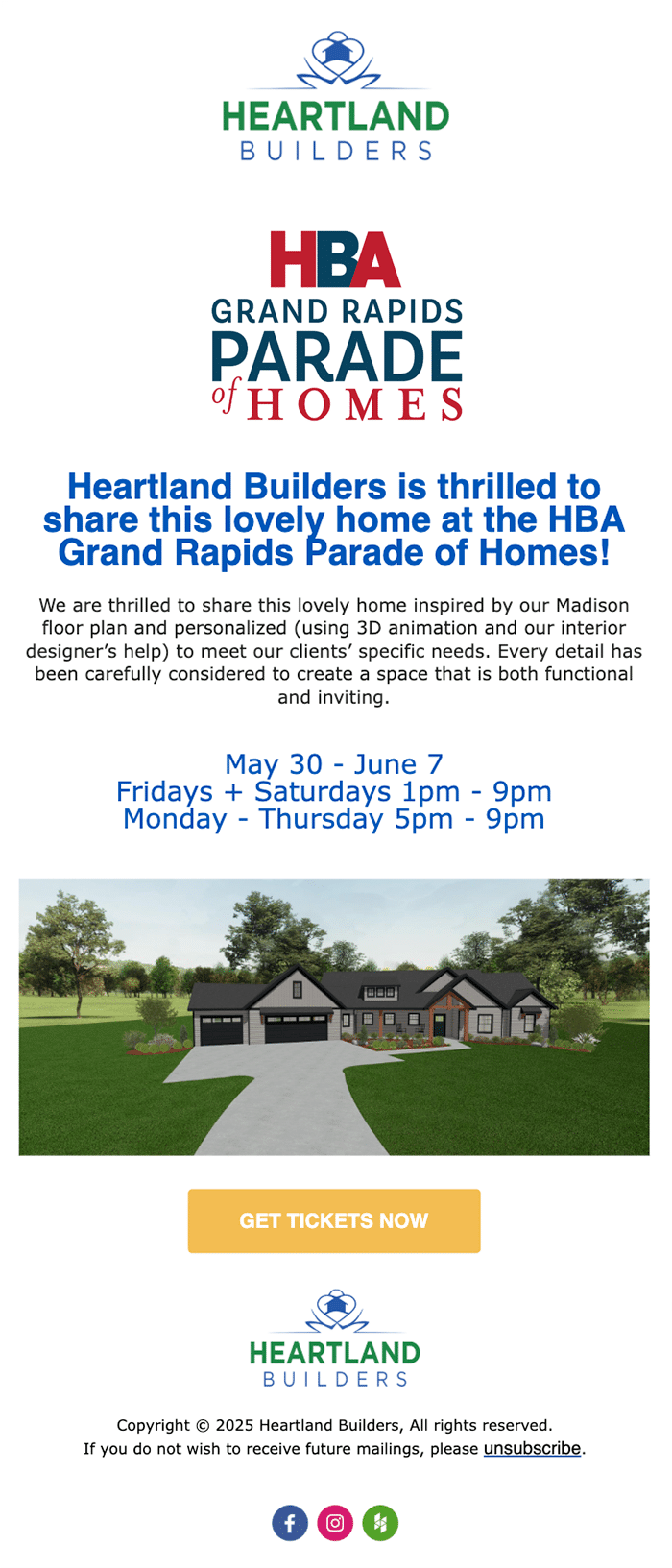 HEARTLAND
BUILDERS

HBA
GRAND RAPIDS
PARADE
of HOMES

Heartland Builders is thrilled to share this lovely home at the HBA Grand Rapids Parade of Homes!

We are thrilled to share this lovely home inspired by our Madison floor plan and personalized (using 3D animation and our interior designer's help) to meet our clients' specific needs. Every detail has been carefully considered to create a space that is both functional and inviting.

May 30 - June 7
Fridays + Saturdays 1pm - 9pm
Monday - Thursday 5pm - 9pm

GET TICKETS NOW

HEARTLAND
BUILDERS

Copyright © 2025 Heartland Builders, All rights reserved.
If you do not wish to receive future mailings, please unsubscribe.